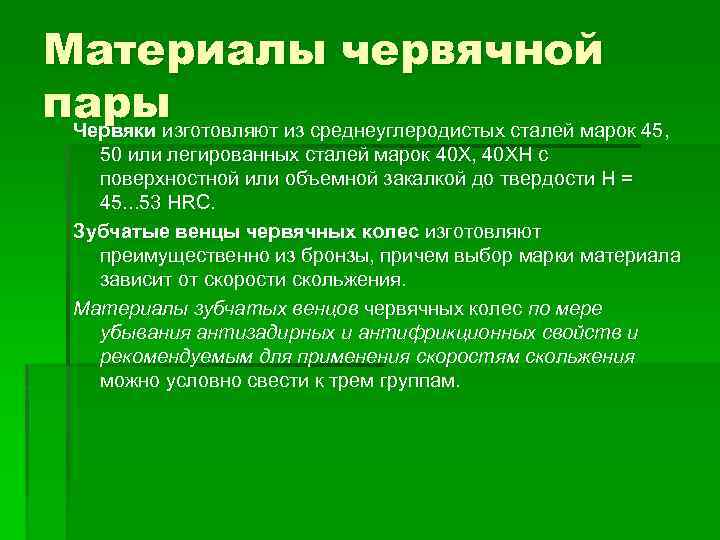 Материалы червячной пары

Червяки изготовляют из среднеуглеродистых сталей марок 45, 50 или легированных сталей марок 40Х, 40ХН с поверхностной или объемной закалкой до твердости Н = 45...53 HRC.

Зубчатые венцы червячных колес изготовляют преимущественно из бронзы, причем выбор марки материала зависит от скорости скольжения.

Материалы зубчатых венцов червячных колес по мере убывания антизадирных и антифрикционных свойств и рекомендуемым для применения скоростям скольжения можно условно свести к трем группам.